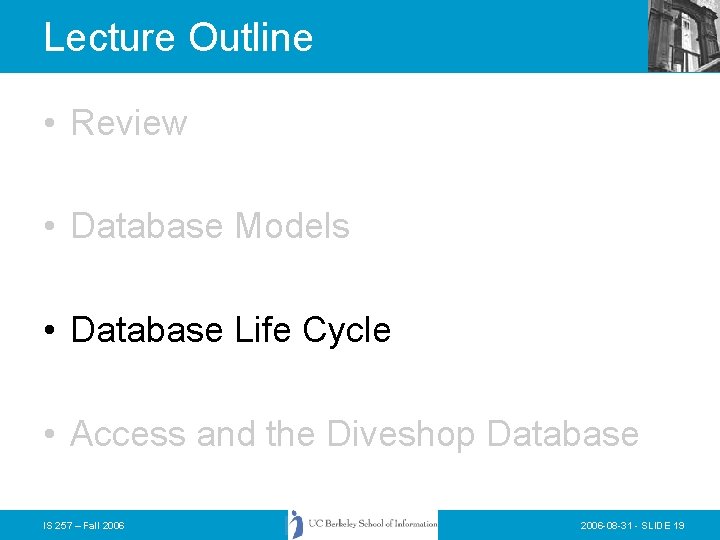 Lecture Outline

• Review

• Database Models

• Database Life Cycle

• Access and the Diveshop Database

IS 257 – Fall 2006

UC Berkeley School of Information

2006-08-31 - SLIDE 19